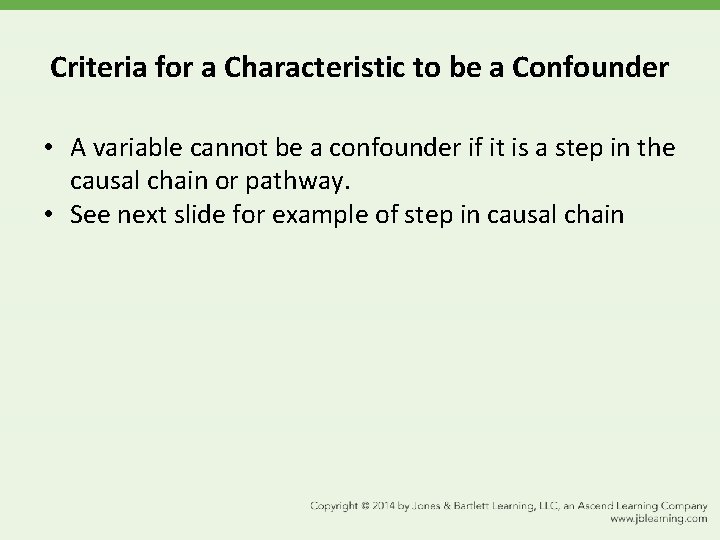 Criteria for a Characteristic to be a Confounder

• A variable cannot be a confounder if it is a step in the causal chain or pathway.
• See next slide for example of step in causal chain

Copyright © 2014 by Jones & Bartlett Learning, LLC, an Ascend Learning Company
www.jblearning.com